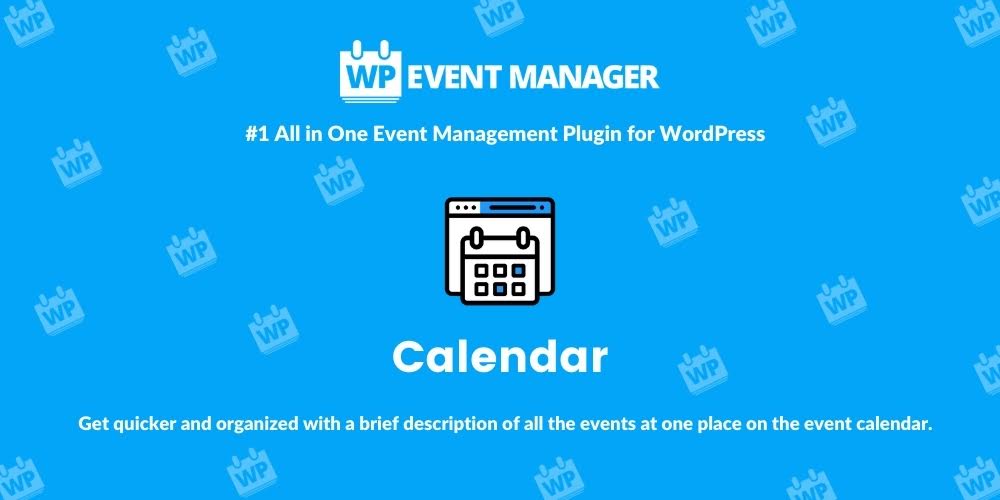 WP EVENT MANAGER

#1 All in One Event Management Plugin for WordPress

Calendar

Get quicker and organized with a brief description of all the events at one place on the event calendar.